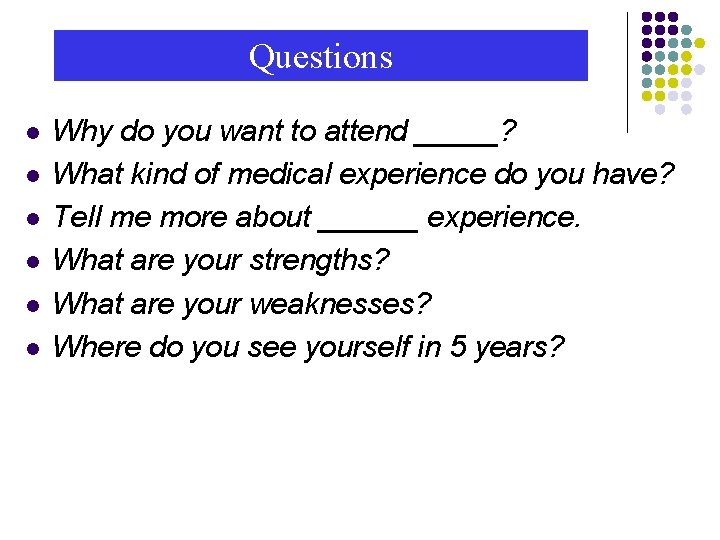 Questions

- Why do you want to attend _____?
- What kind of medical experience do you have?
- Tell me more about ______ experience.
- What are your strengths?
- What are your weaknesses?
- Where do you see yourself in 5 years?